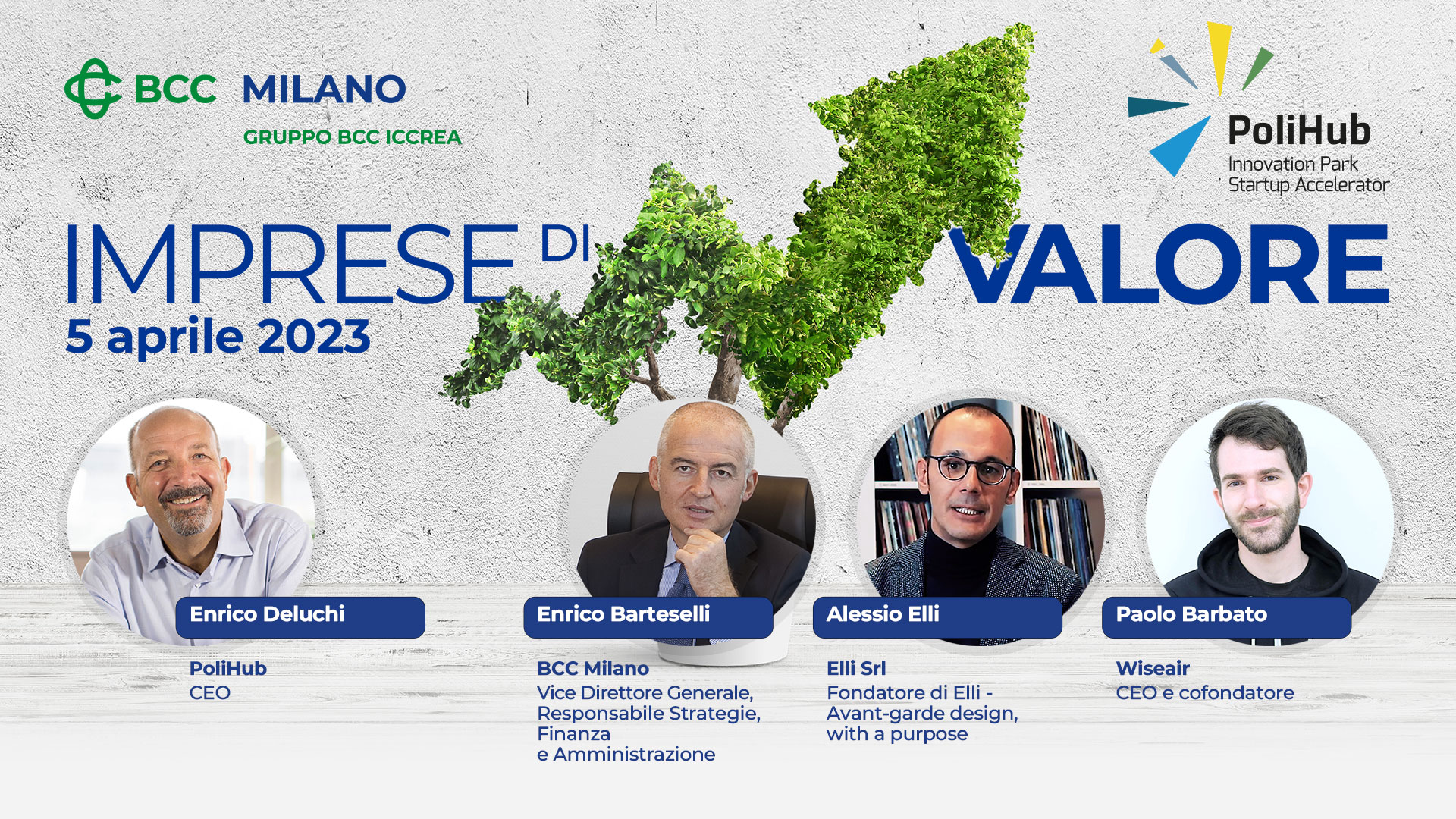 BCC MILANO
GRUPPO BCC ICCREA

PoliHub
Innovation Park
Startup Accelerator

IMPRESE DI VALORE
5 aprile 2023

Enrico Deluchi
PoliHub
CEO

Enrico Barteselli
BCC Milano
Vice Direttore Generale, Responsabile Strategie, Finanza e Amministrazione

Alessio Elli
Elli Srl
Fondatore di Elli - Avant-garde design, with a purpose

Paolo Barbato
Wiseair
CEO e cofondatore